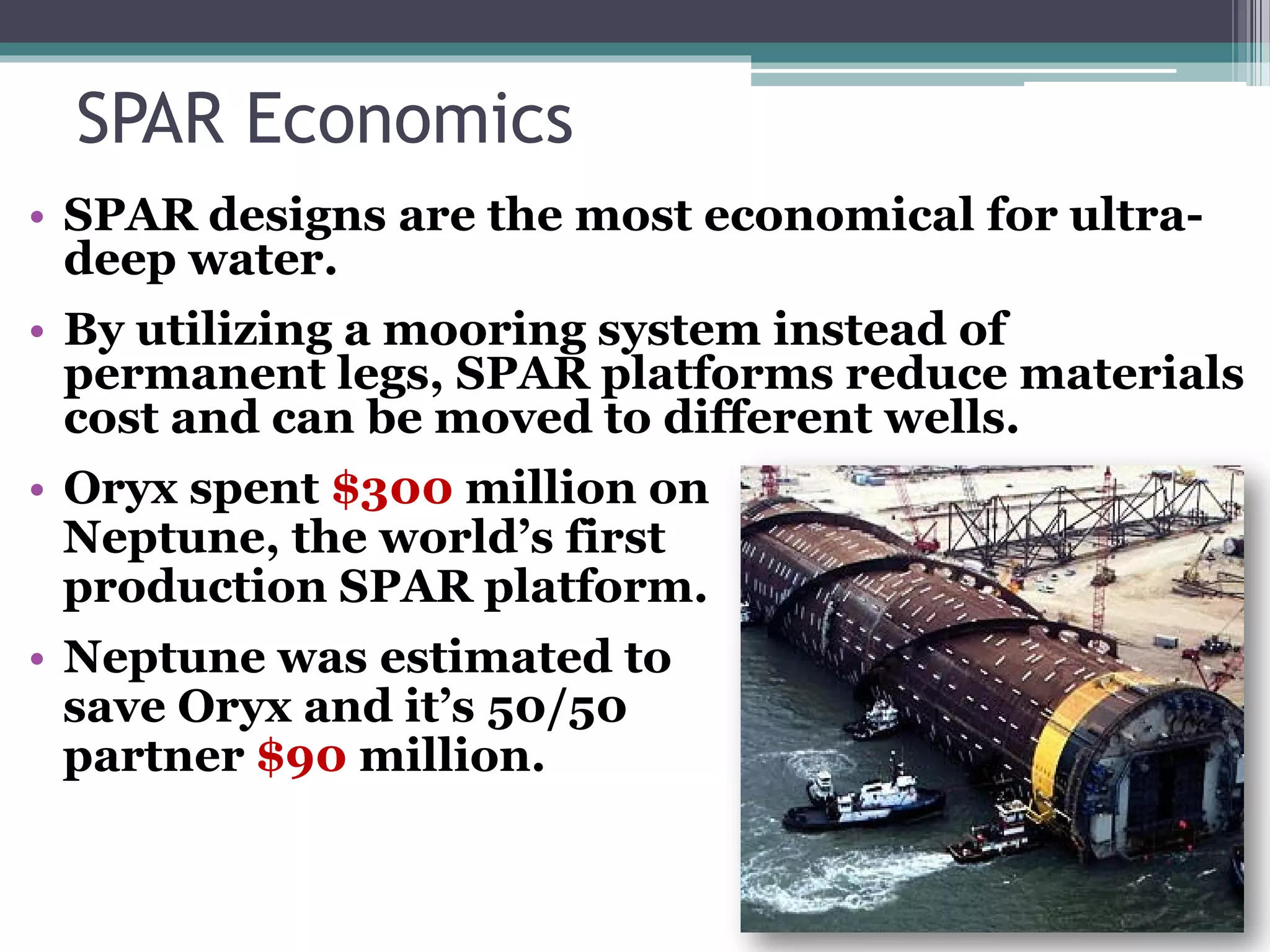 SPAR Economics

• SPAR designs are the most economical for ultra-deep water.

• By utilizing a mooring system instead of permanent legs, SPAR platforms reduce materials cost and can be moved to different wells.

• Oryx spent \$300 million on Neptune, the world's first production SPAR platform.

• Neptune was estimated to save Oryx and it's 50/50 partner \$90 million.